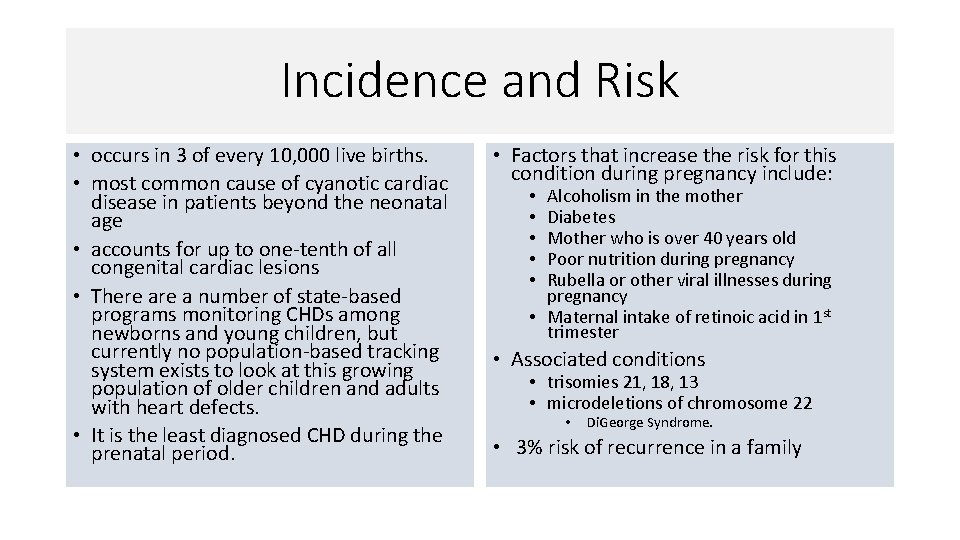 Incidence and Risk

• occurs in 3 of every 10,000 live births.
• most common cause of cyanotic cardiac disease in patients beyond the neonatal age
• accounts for up to one-tenth of all congenital cardiac lesions
• There are a number of state-based programs monitoring CHDs among newborns and young children, but currently no population-based tracking system exists to look at this growing population of older children and adults with heart defects.
• It is the least diagnosed CHD during the prenatal period.

• Factors that increase the risk for this condition during pregnancy include:
  • Alcoholism in the mother
  • Diabetes
  • Mother who is over 40 years old
  • Poor nutrition during pregnancy
  • Rubella or other viral illnesses during pregnancy
  • Maternal intake of retinoic acid in 1$^{st}$ trimester
• Associated conditions
  • trisomies 21, 18, 13
  • microdeletions of chromosome 22
    • DiGeorge Syndrome.
• 3% risk of recurrence in a family